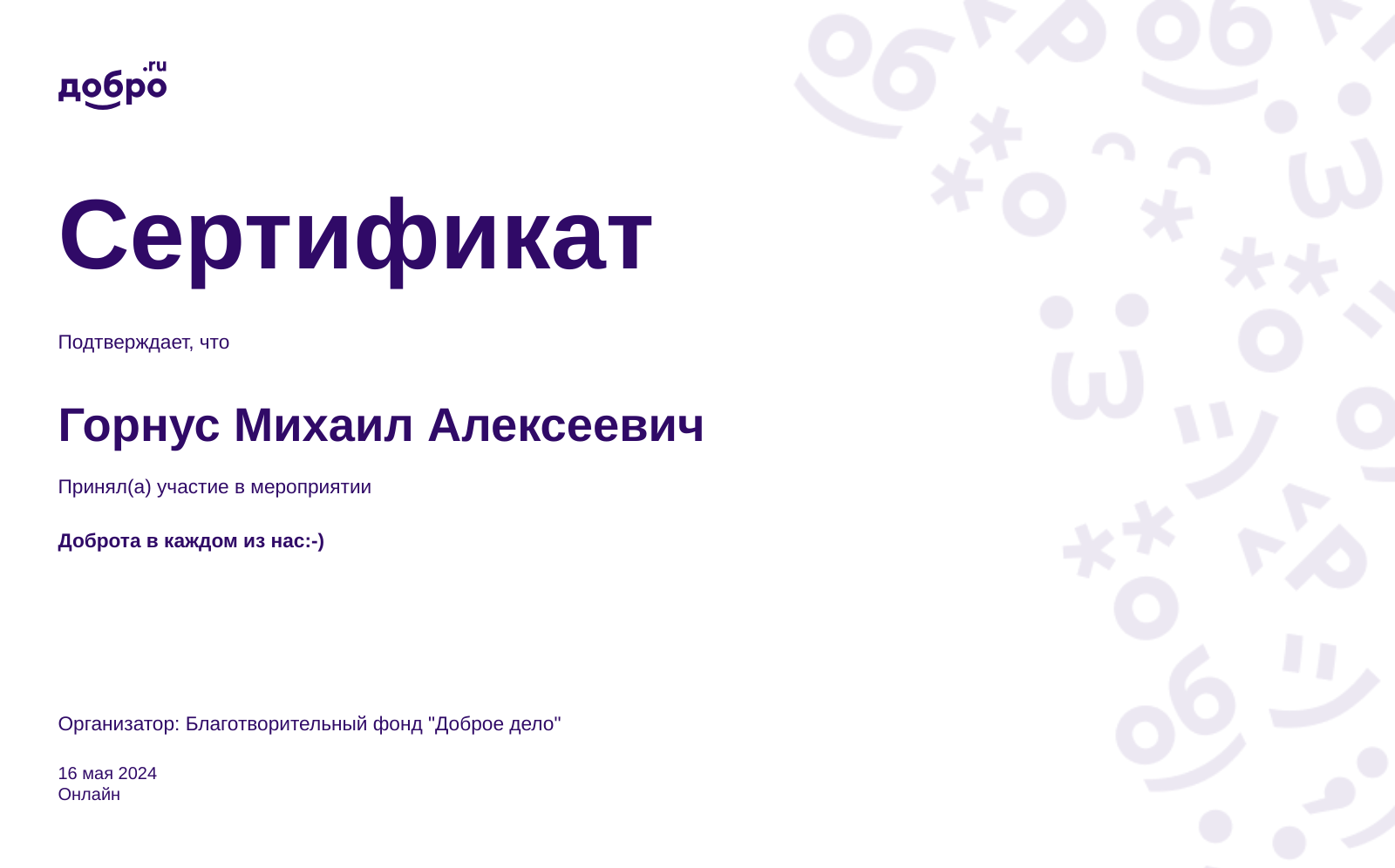 добро.ru

Сертификат

Подтверждает, что

Горнус Михаил Алексеевич

Принял(а) участие в мероприятии

Доброта в каждом из нас:-)

Организатор: Благотворительный фонд "Доброе дело"

16 мая 2024
Онлайн